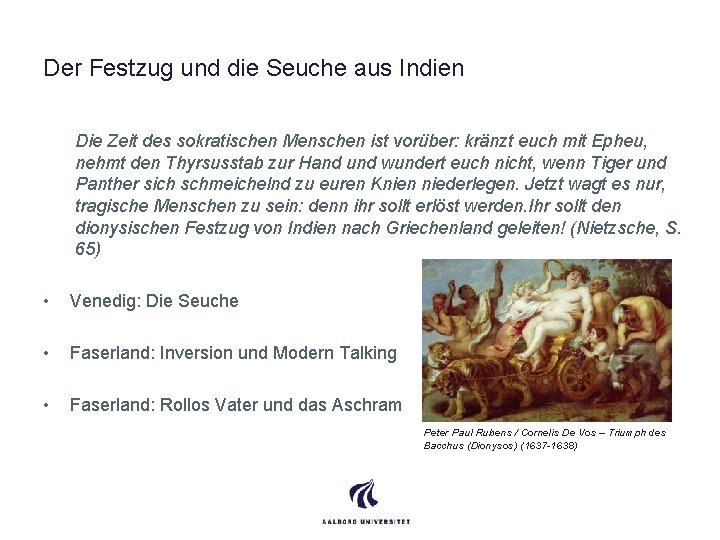 Der Festzug und die Seuche aus Indien

Die Zeit des sokratischen Menschen ist vorüber: kränzt euch mit Epheu, nehmt den Thyrsusstab zur Hand und wundert euch nicht, wenn Tiger und Panther sich schmeichelnd zu euren Knien niederlegen. Jetzt wagt es nur, tragische Menschen zu sein: denn ihr sollt erlöst werden.Ihr sollt den dionysischen Festzug von Indien nach Griechenland geleiten! (Nietzsche, S. 65)

• Venedig: Die Seuche

• Faserland: Inversion und Modern Talking

• Faserland: Rollos Vater und das Aschram

Peter Paul Rubens / Cornelis De Vos – Triumph des Bacchus (Dionysos) (1637-1638)

AALBORG UNIVERSITET